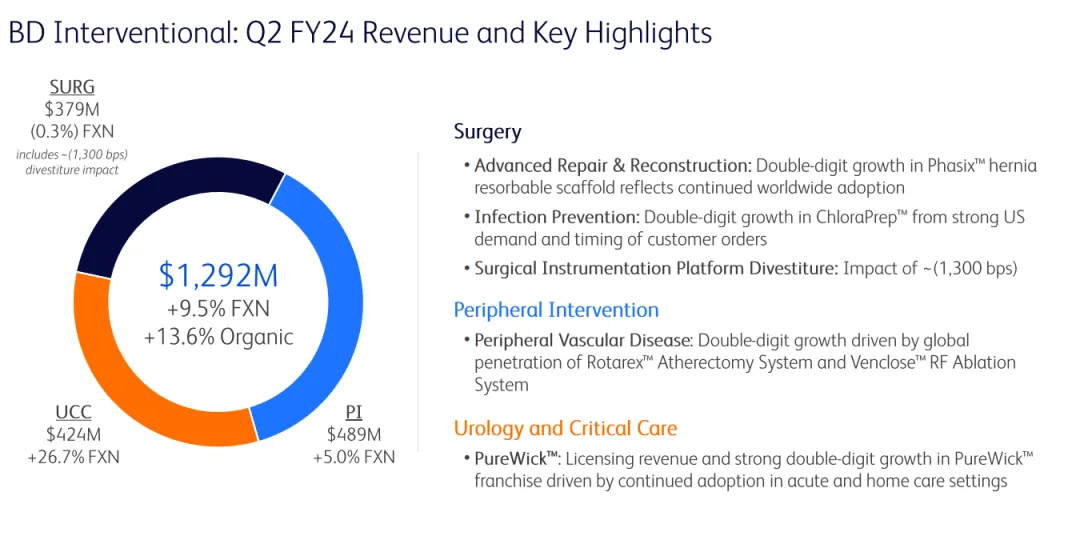 BD Interventional: Q2 FY24 Revenue and Key Highlights

SURG
$379M
(0.3%) FXN
includes ~(1,300 bps) divestiture impact

$1,292M
+9.5% FXN
+13.6% Organic

UCC
$424M
+26.7% FXN

PI
$489M
+5.0% FXN

Surgery

• Advanced Repair & Reconstruction: Double-digit growth in Phasix™ hernia resorbable scaffold reflects continued worldwide adoption

• Infection Prevention: Double-digit growth in ChloraPrep™ from strong US demand and timing of customer orders

• Surgical Instrumentation Platform Divestiture: Impact of ~(1,300 bps)

Peripheral Intervention

• Peripheral Vascular Disease: Double-digit growth driven by global penetration of Rotarex™ Atherectomy System and Venclose™ RF Ablation System

Urology and Critical Care

• PureWick™: Licensing revenue and strong double-digit growth in PureWick™ franchise driven by continued adoption in acute and home care settings